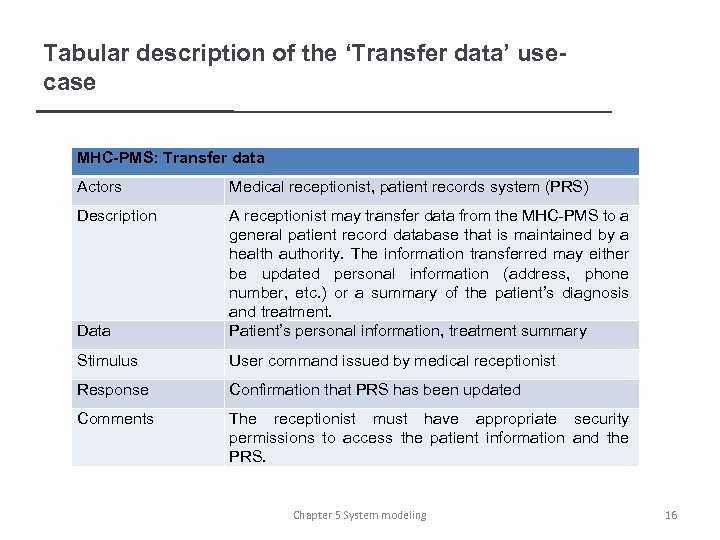 Tabular description of the ‘Transfer data’ use-case

| MHC-PMS: Transfer data | |
|---|---|
| Actors | Medical receptionist, patient records system (PRS) |
| Description | A receptionist may transfer data from the MHC-PMS to a general patient record database that is maintained by a health authority. The information transferred may either be updated personal information (address, phone number, etc.) or a summary of the patient’s diagnosis and treatment. |
| Data | Patient’s personal information, treatment summary |
| Stimulus | User command issued by medical receptionist |
| Response | Confirmation that PRS has been updated |
| Comments | The receptionist must have appropriate security permissions to access the patient information and the PRS. |

Chapter 5 System modeling

16